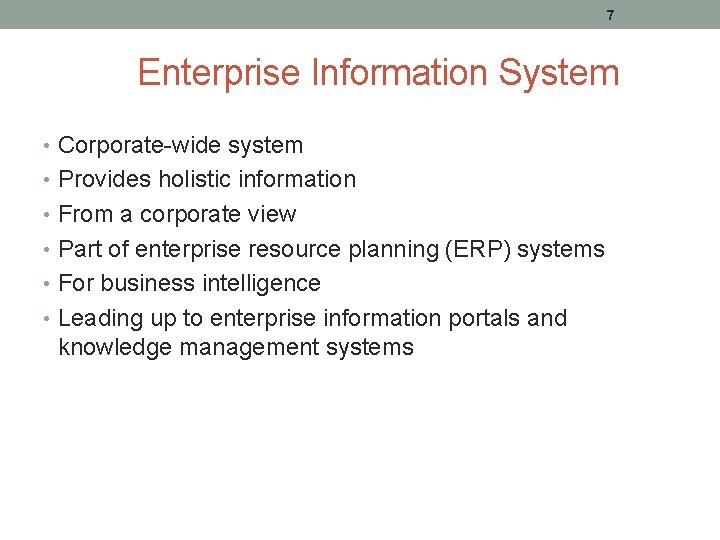 7

Enterprise Information System

• Corporate-wide system
• Provides holistic information
• From a corporate view
• Part of enterprise resource planning (ERP) systems
• For business intelligence
• Leading up to enterprise information portals and knowledge management systems